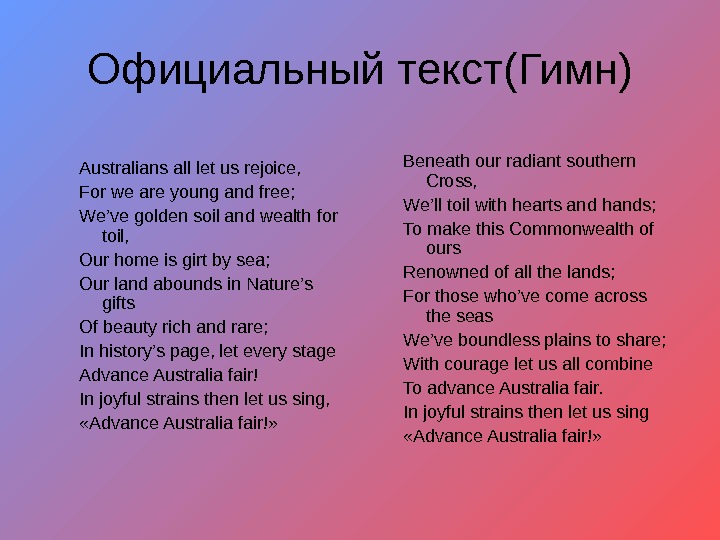 Официальный текст(Гимн)

Australians all let us rejoice,
For we are young and free;
We’ve golden soil and wealth for toil,
Our home is girt by sea;
Our land abounds in Nature’s gifts
Of beauty rich and rare;
In history’s page, let every stage
Advance Australia fair!
In joyful strains then let us sing,
«Advance Australia fair!»

Beneath our radiant southern Cross,
We’ll toil with hearts and hands;
To make this Commonwealth of ours
Renowned of all the lands;
For those who’ve come across the seas
We’ve boundless plains to share;
With courage let us all combine
To advance Australia fair.
In joyful strains then let us sing
«Advance Australia fair!»